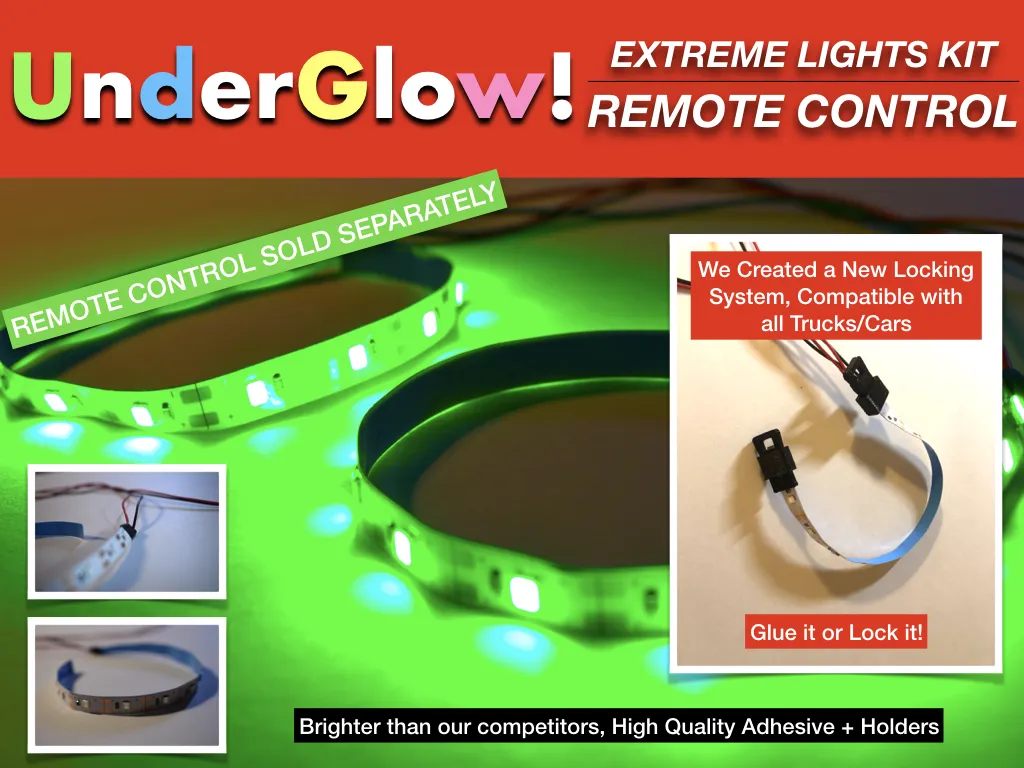 UnderGlow!

EXTREME LIGHTS KIT

REMOTE CONTROL

REMOTE CONTROL SOLD SEPARATELY

We Created a New Locking System, Compatible with all Trucks/Cars

Glue it or Lock it!

Brighter than our competitors, High Quality Adhesive + Holders